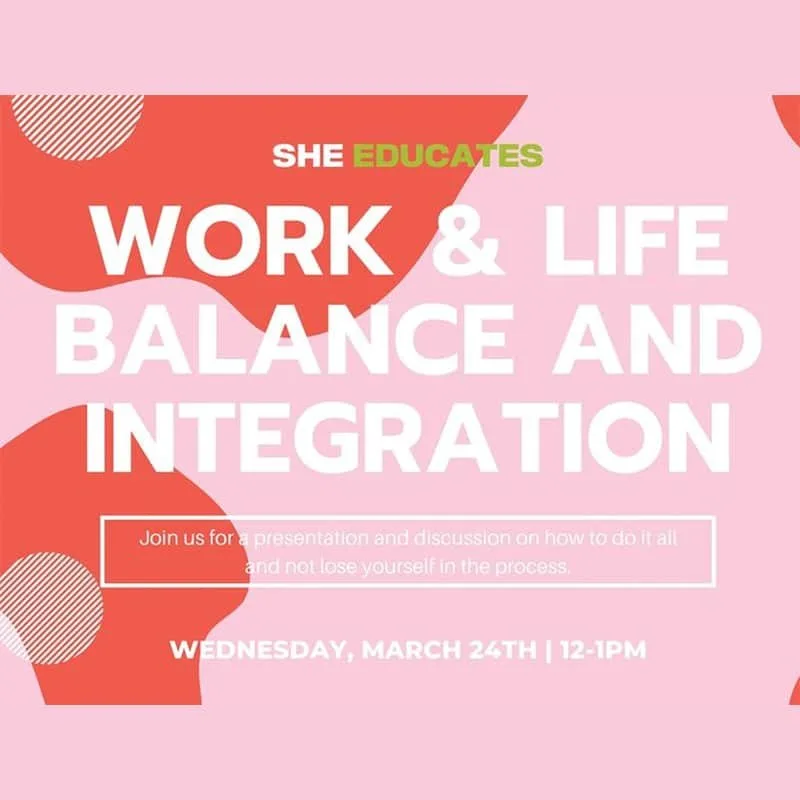 SHE EDUCATES

WORK & LIFE BALANCE AND INTEGRATION

Join us for a presentation and discussion on how to do it all and not lose yourself in the process.

WEDNESDAY, MARCH 24TH | 12-1PM